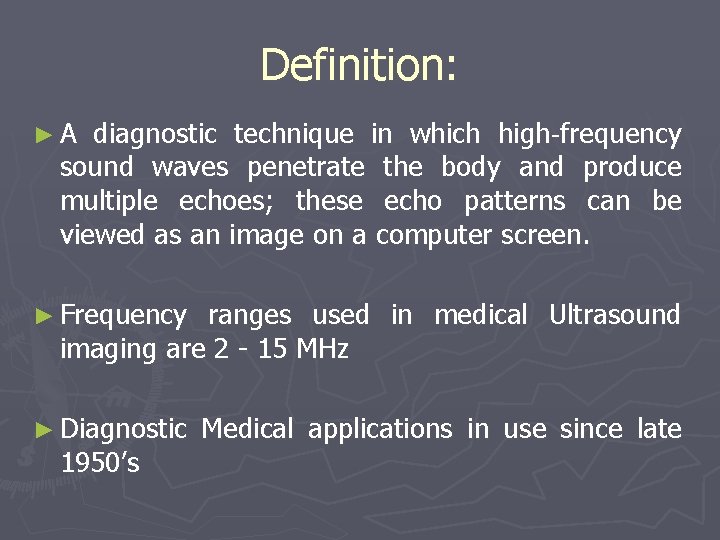 Definition:

► A diagnostic technique in which high-frequency sound waves penetrate the body and produce multiple echoes; these echo patterns can be viewed as an image on a computer screen.

► Frequency ranges used in medical Ultrasound imaging are 2 - 15 MHz

► Diagnostic Medical applications in use since late 1950's